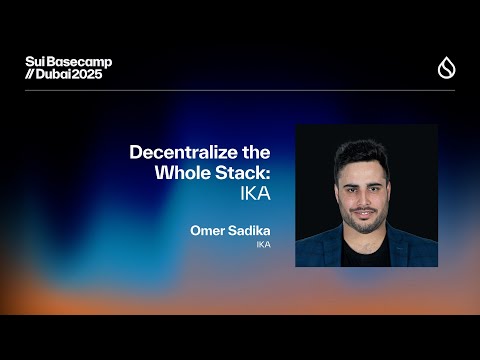 Sui Basecamp
// Dubai 2025

Decentralize the Whole Stack: IKA

Omer Sadika
IKA